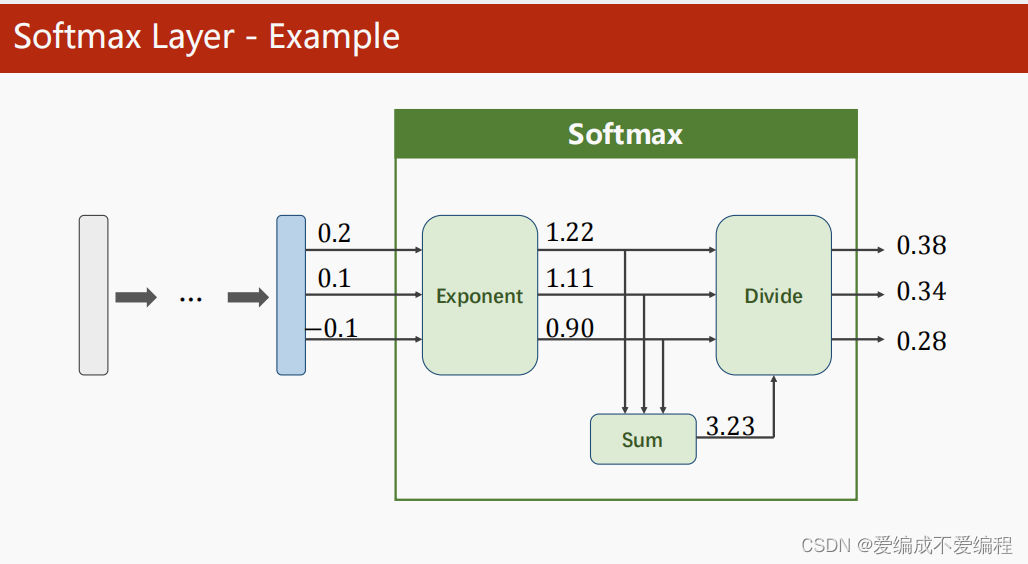 Softmax Layer - Example

Softmax

...

0.2

0.1

−0.1

Exponent

1.22

1.11

0.90

Divide

0.38

0.34

0.28

Sum

3.23

CSDN @爱编成不爱编程